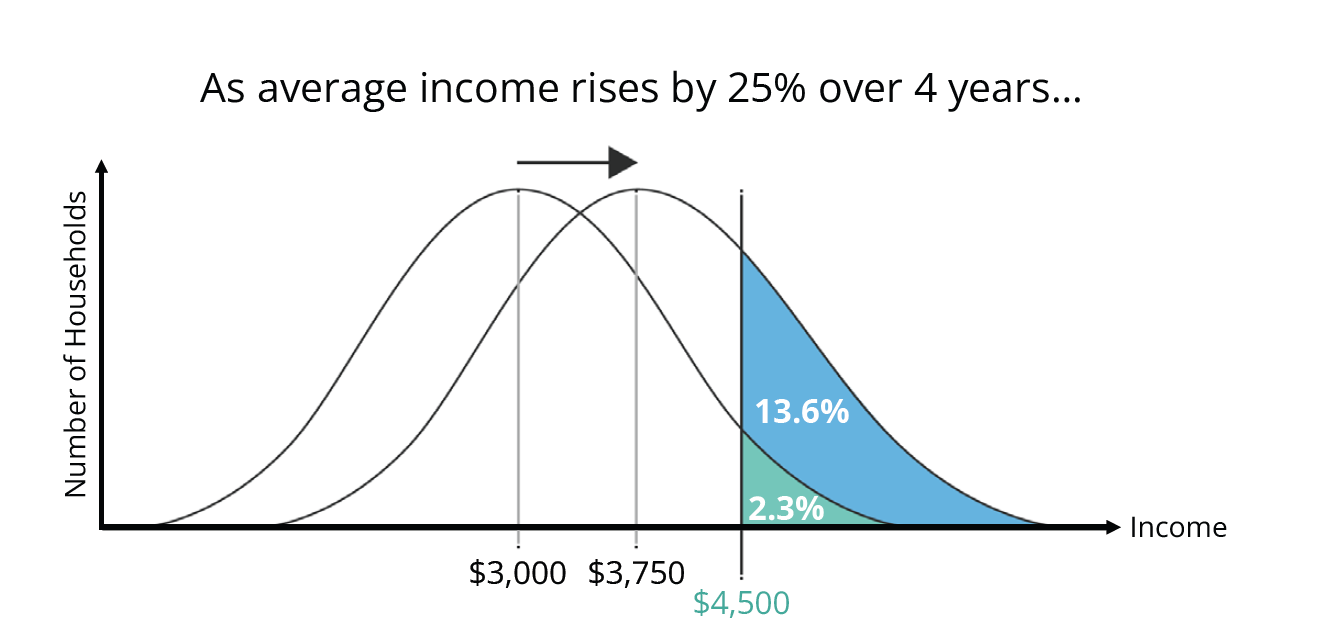 As average income rises by 25% over 4 years...

Number of Households

13.6%

2.3%

Income

\$3,000 \$3,750

\$4,500